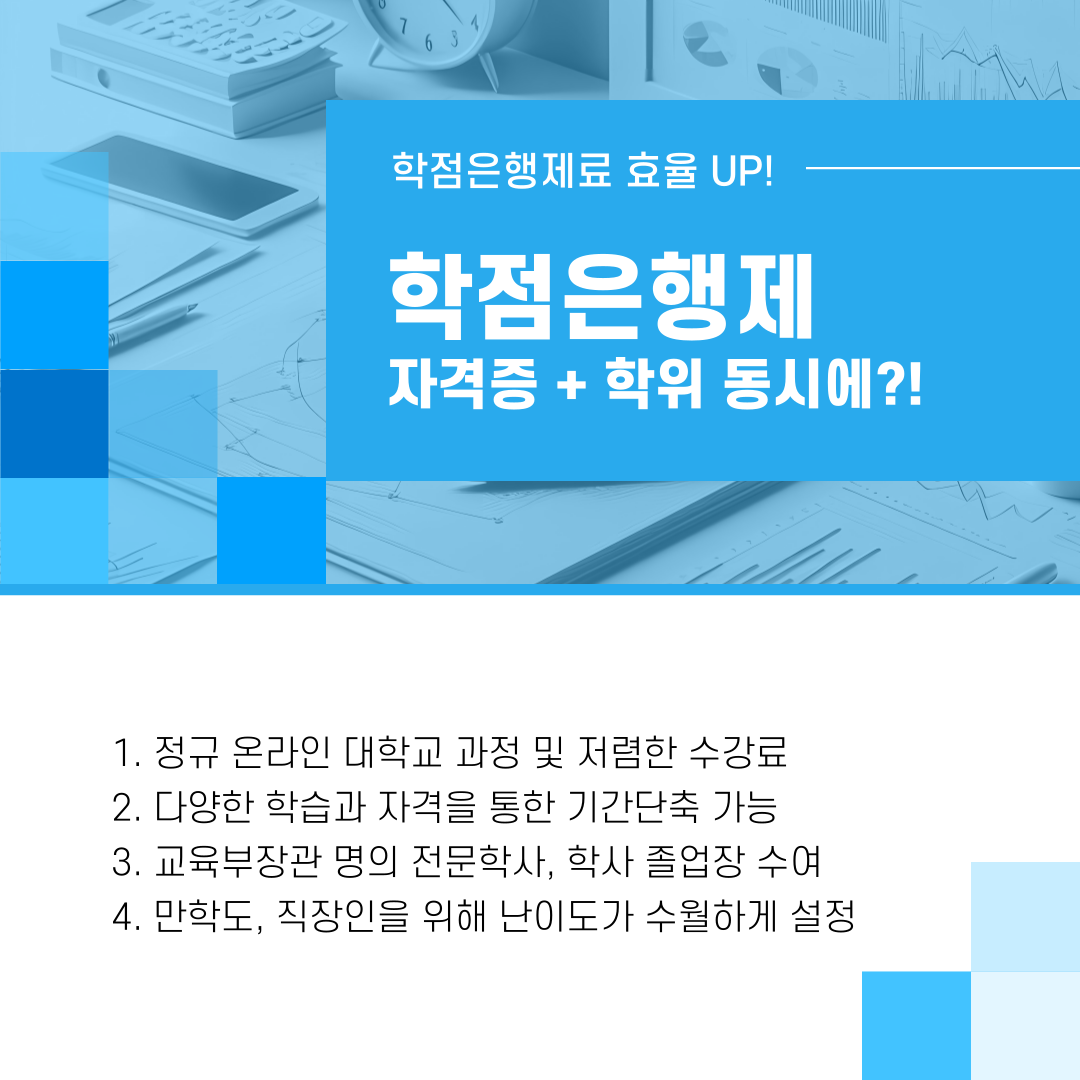 학점은행제로 효율 UP!

학점은행제
자격증 + 학위 동시에?!

1. 정규 온라인 대학교 과정 및 저렴한 수강료
2. 다양한 학습과 자격을 통한 기간단축 가능
3. 교육부장관 명의 전문학사, 학사 졸업장 수여
4. 만학도, 직장인을 위해 난이도가 수월하게 설정